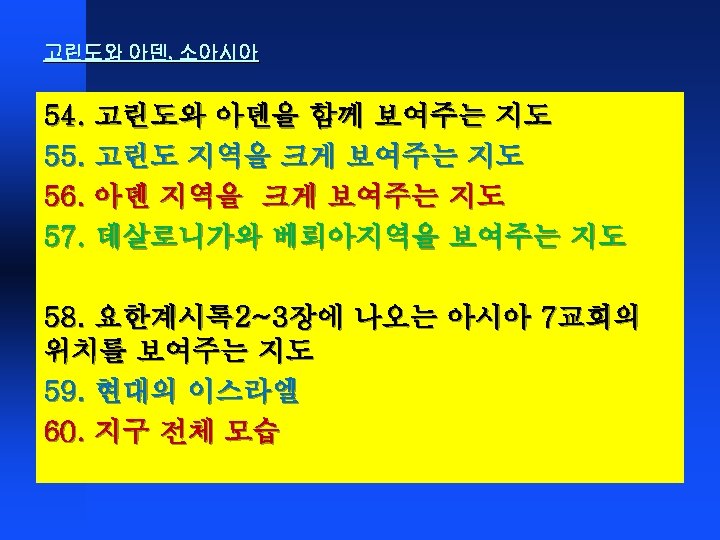 고린도와 아덴, 소아시아

54. 고린도와 아덴을 함께 보여주는 지도
55. 고린도 지역을 크게 보여주는 지도
56. 아덴 지역을 크게 보여주는 지도
57. 데살로니가와 베뢰아지역을 보여주는 지도

58. 요한계시록2~3장에 나오는 아시아 7교회의 위치를 보여주는 지도
59. 현대의 이스라엘
60. 지구 전체 모습